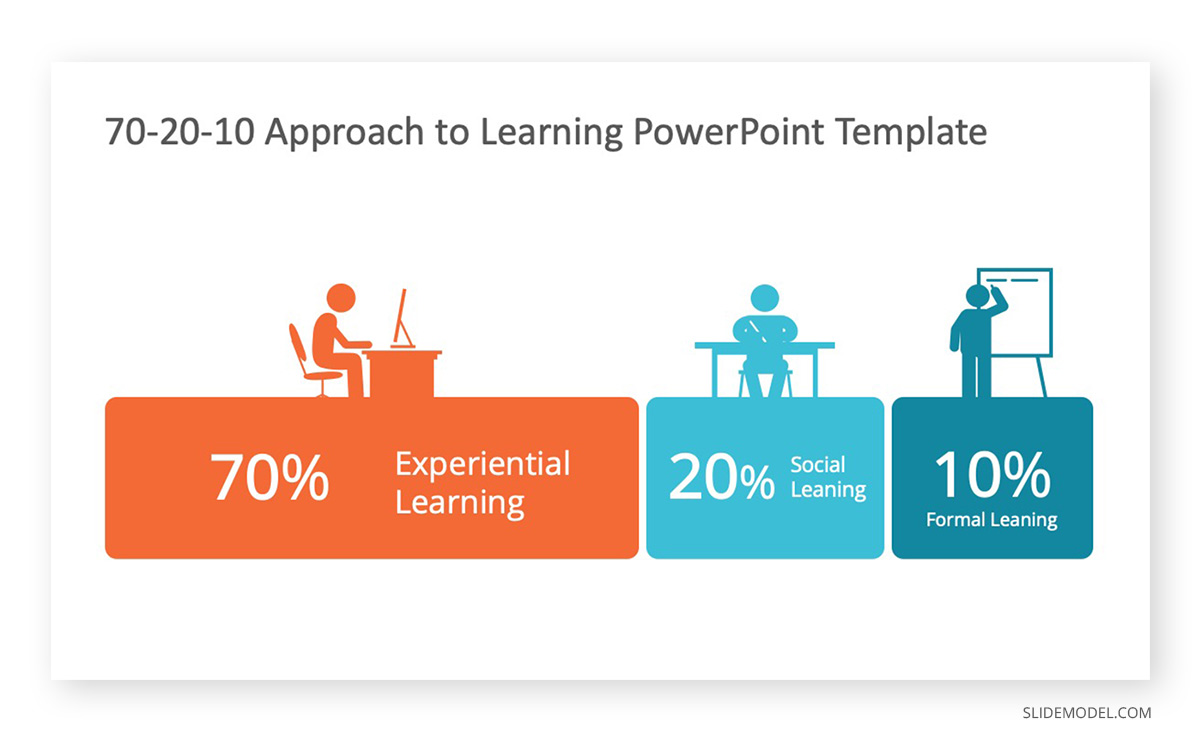 70-20-10 Approach to Learning PowerPoint Template

70% Experiential Learning

20% Social Leaning

10% Formal Leaning

SLIDEMODEL.COM